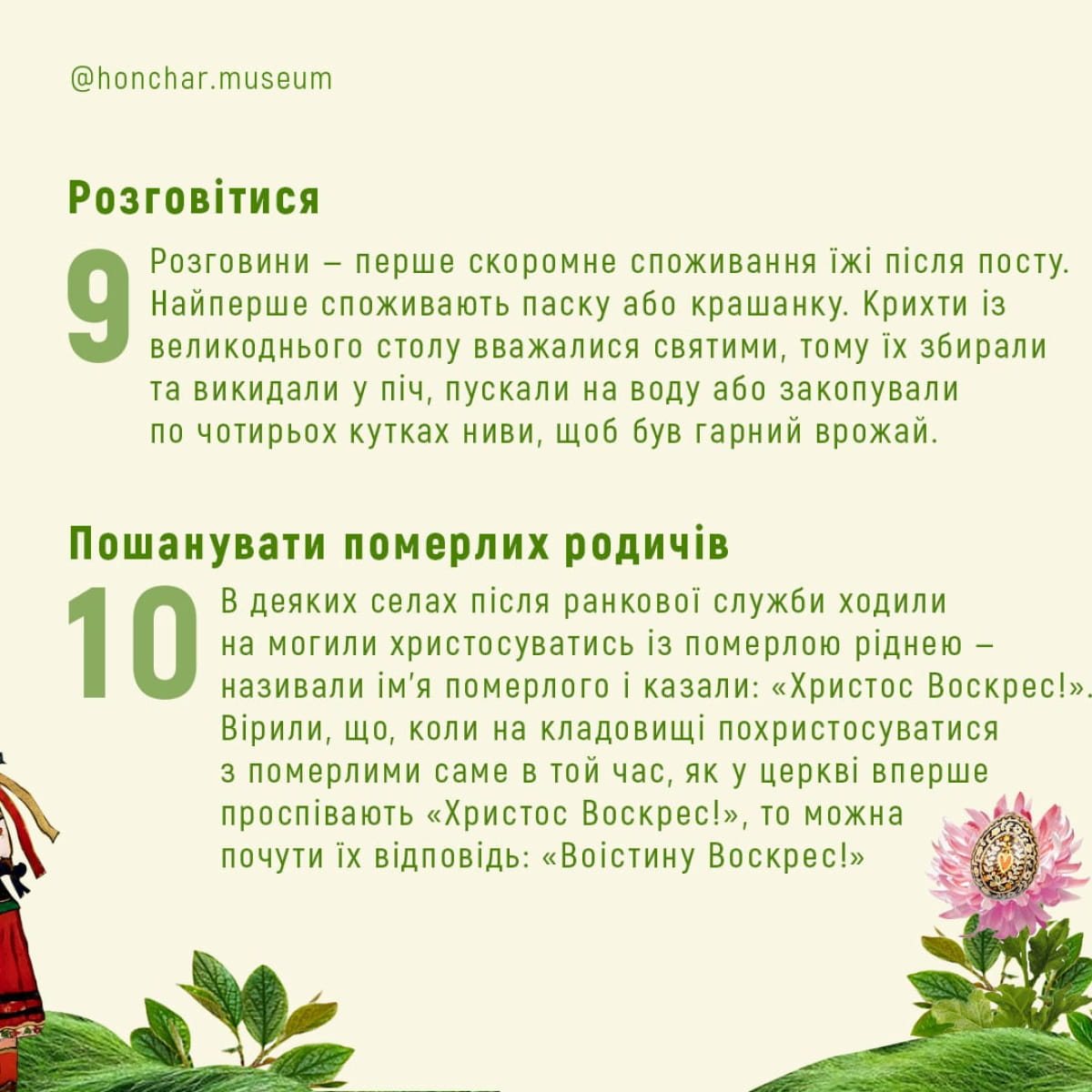 @honchar.museum

Розговітися

9

Розговини – перше скоромне споживання їжі після посту. Найперше споживають паску або крашанку. Крихти із великоднього столу вважалися святими, тому їх збирали та викидали у піч, пускали на воду або закопували по чотирьох кутках ниви, щоб був гарний врожай.

Пошанувати померлих родичів

10

В деяких селах після ранкової служби ходили на могили христосуватись із померлою ріднею – називали ім'я померлого і казали: «Христос Воскрес!». Вірили, що, коли на кладовищі похристосуватися з померлими саме в той час, як у церкві вперше проспівають «Христос Воскрес!», то можна почути їх відповідь: «Воістину Воскрес!»